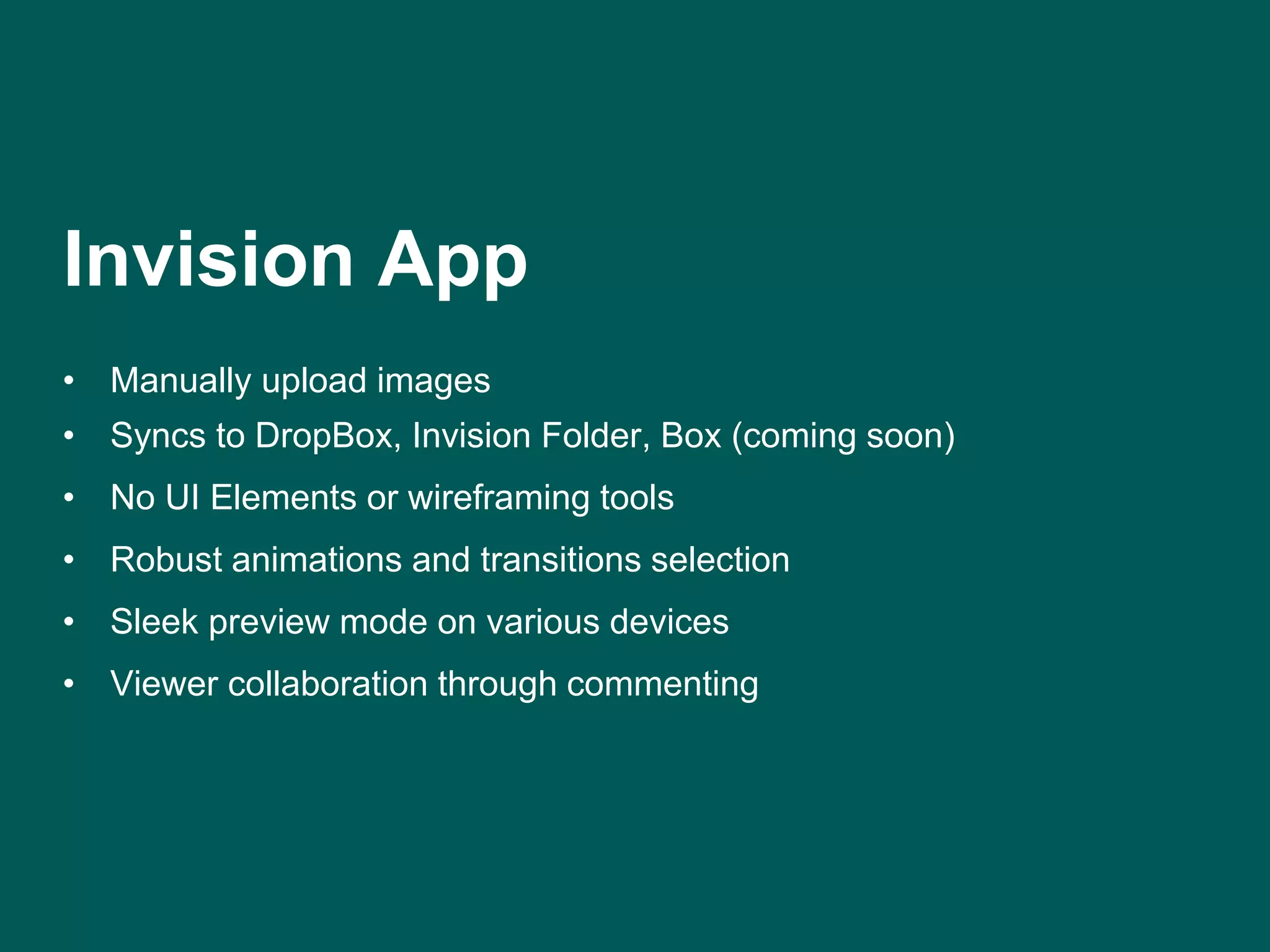 Invision App

• Manually upload images
• Syncs to DropBox, Invision Folder, Box (coming soon)
• No UI Elements or wireframing tools
• Robust animations and transitions selection
• Sleek preview mode on various devices
• Viewer collaboration through commenting